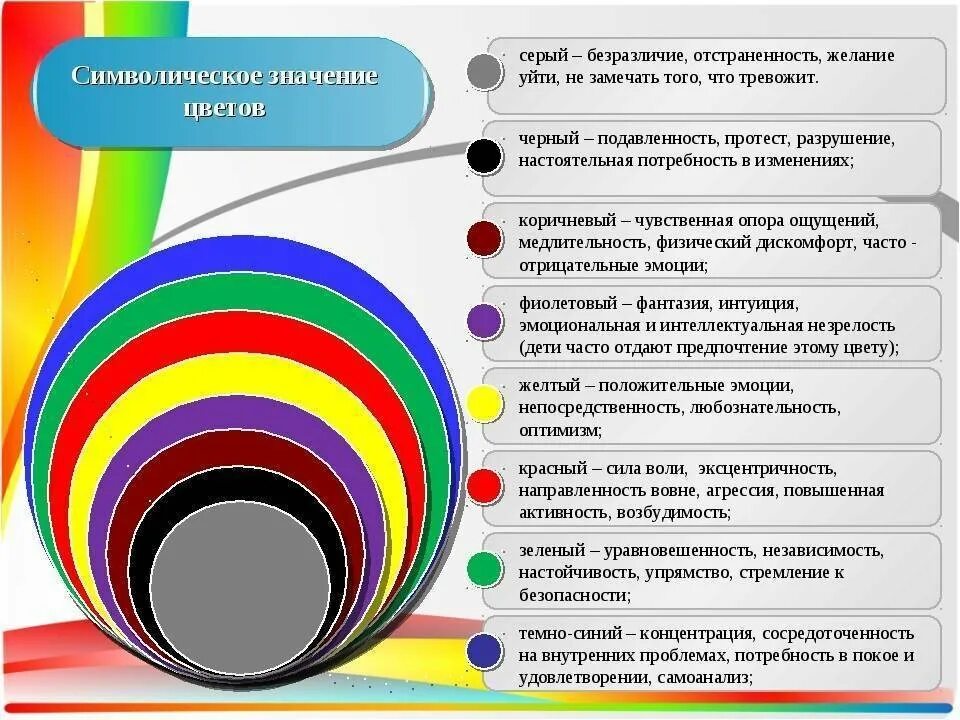 Символическое значение цветов

серый – безразличие, отстраненность, желание уйти, не замечать того, что тревожит.

черный – подавленность, протест, разрушение, настоятельная потребность в изменениях;

коричневый – чувственная опора ощущений, медлительность, физический дискомфорт, часто - отрицательные эмоции;

фиолетовый – фантазия, интуиция, эмоциональная и интеллектуальная незрелость (дети часто отдают предпочтение этому цвету);

желтый – положительные эмоции, непосредственность, любознательность, оптимизм;

красный – сила воли, эксцентричность, направленность вовне, агрессия, повышенная активность, возбудимость;

зеленый – уравновешенность, независимость, настойчивость, упрямство, стремление к безопасности;

темно-синий – концентрация, сосредоточенность на внутренних проблемах, потребность в покое и удовлетворении, самоанализ;